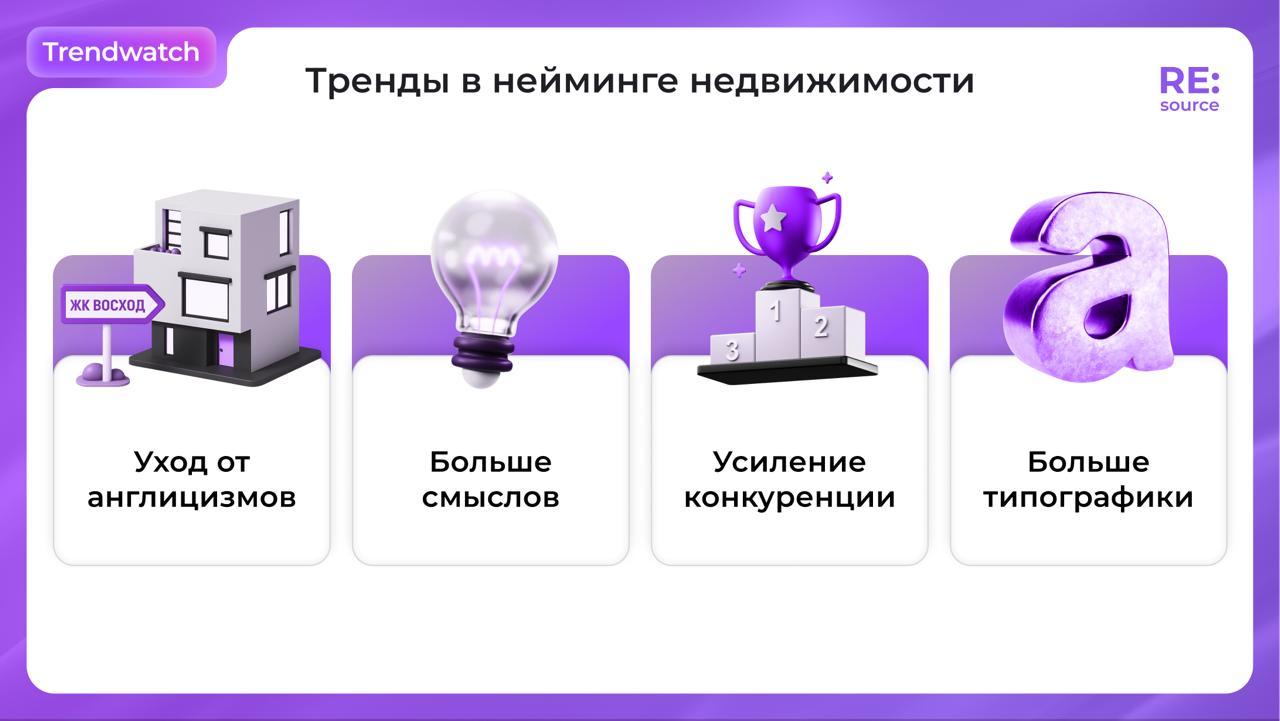 Trendwatch

Тренды в нейминге недвижимости

RE:
source

ЖК ВОСХОД

Уход от англицизмов

Больше смыслов

1
2
3

Усиление конкуренции

a

Больше типографики